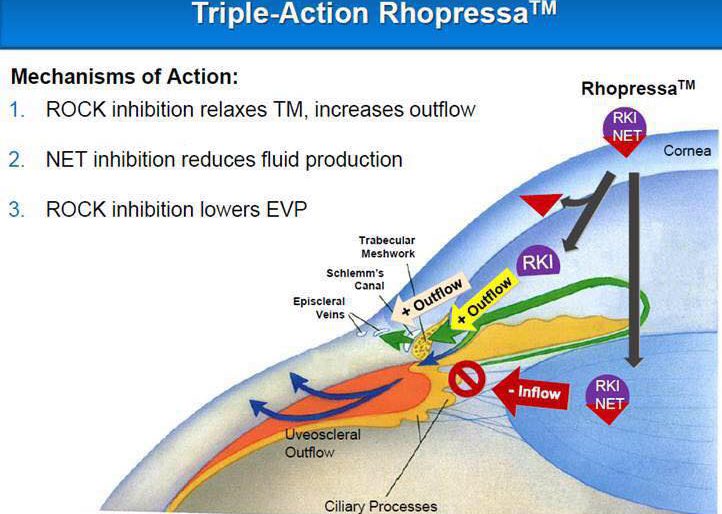 Triple-Action Rhopressa$^{TM}$

Mechanisms of Action:

1. ROCK inhibition relaxes TM, increases outflow

2. NET inhibition reduces fluid production

3. ROCK inhibition lowers EVP

Rhopressa$^{TM}$

RKI NET

Cornea

RKI

Trabecular Meshwork

Schlemm's Canal

Episcleral Veins

+ Outflow

+ Outflow

- Inflow

RKI NET

Uveoscleral Outflow

Ciliary Processes